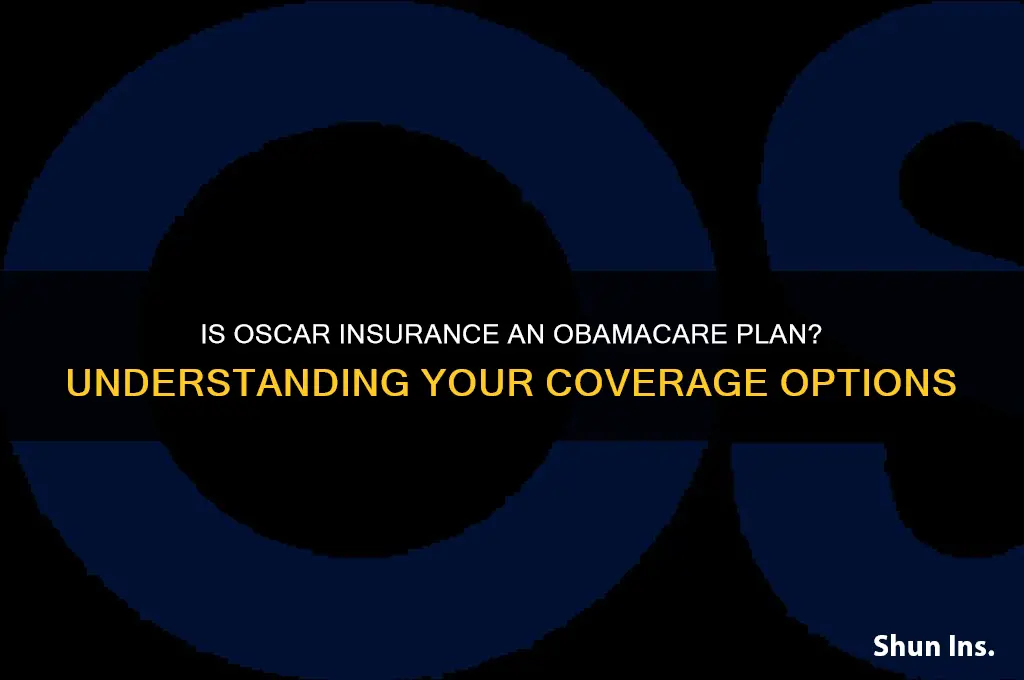 IS OSCAR INSURANCE AN OBAMACARE PLAN?
UNDERSTANDING YOUR COVERAGE OPTIONS

Shun Ins.